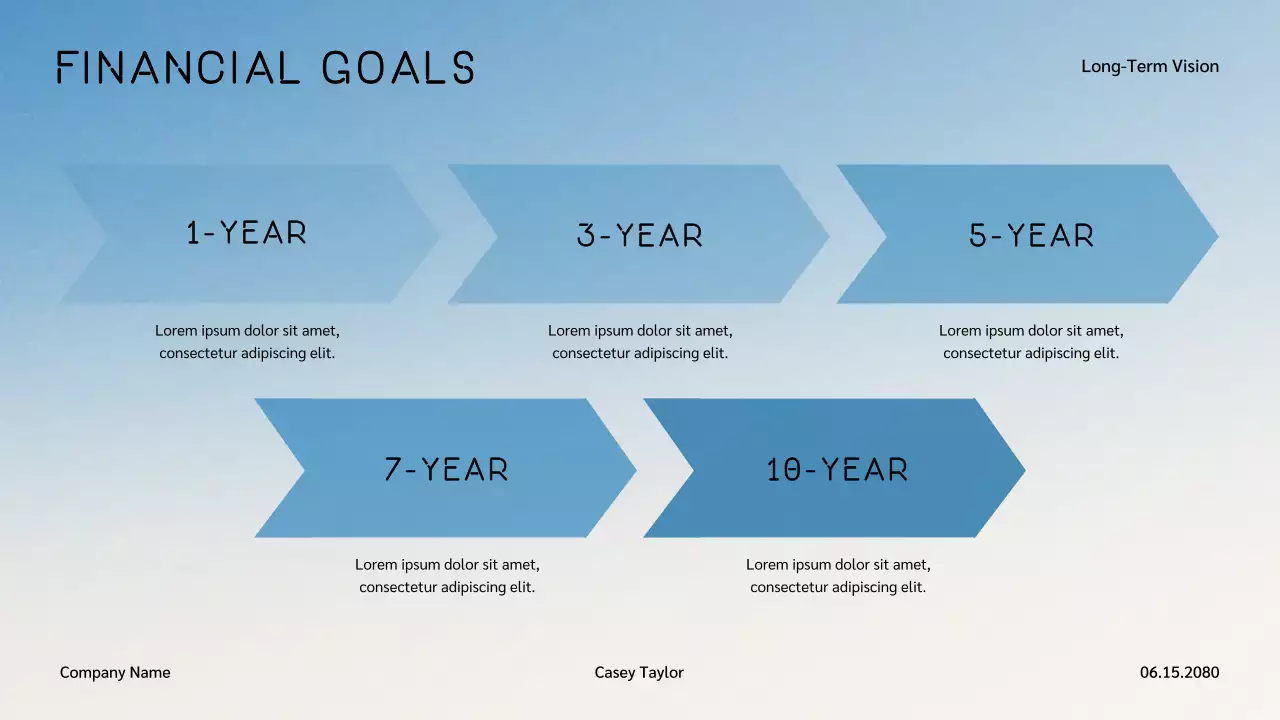 FINANCIAL GOALS

Long-Term Vision

1-YEAR

Lorem ipsum dolor sit amet, consectetur adipiscing elit.

3-YEAR

Lorem ipsum dolor sit amet, consectetur adipiscing elit.

5-YEAR

Lorem ipsum dolor sit amet, consectetur adipiscing elit.

7-YEAR

Lorem ipsum dolor sit amet, consectetur adipiscing elit.

10-YEAR

Lorem ipsum dolor sit amet, consectetur adipiscing elit.

Company Name

Casey Taylor

06.15.2080